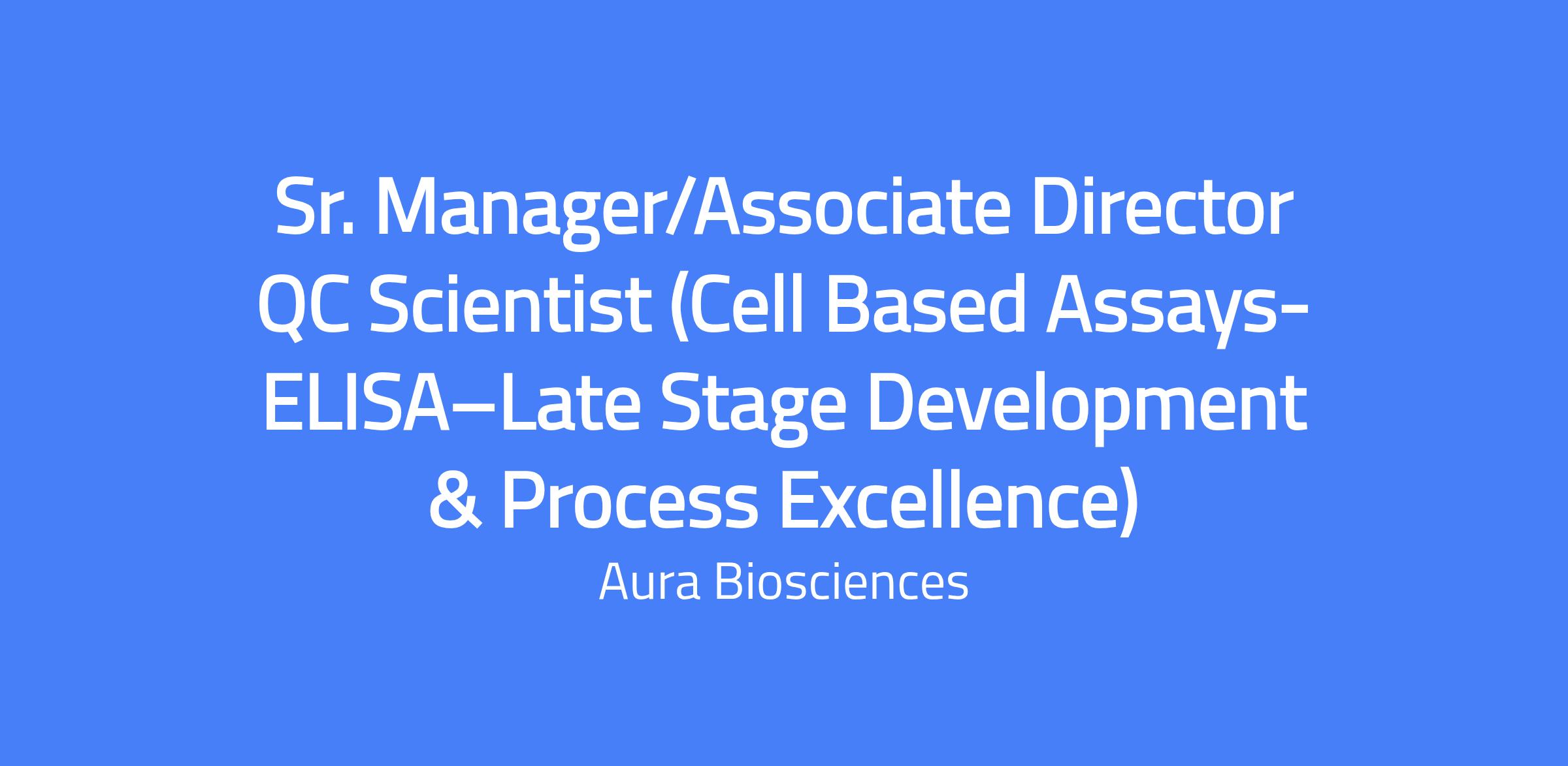 Sr. Manager/Associate Director QC Scientist (Cell Based Assays-ELISA–Late Stage Development & Process Excellence)

Aura Biosciences